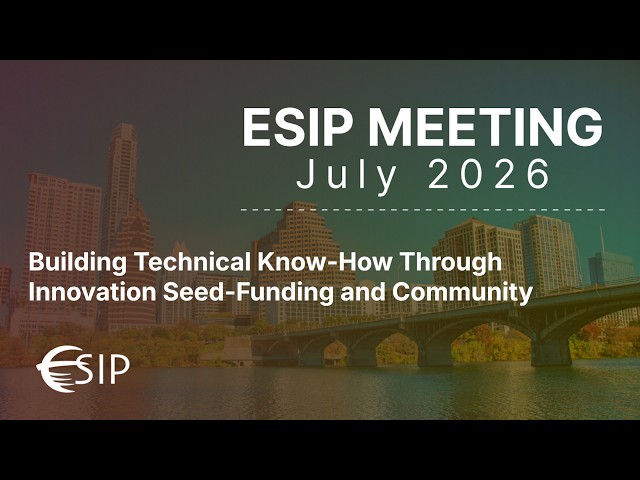 ESIP MEETING
July 2026

Building Technical Know-How Through Innovation Seed-Funding and Community

ESIP